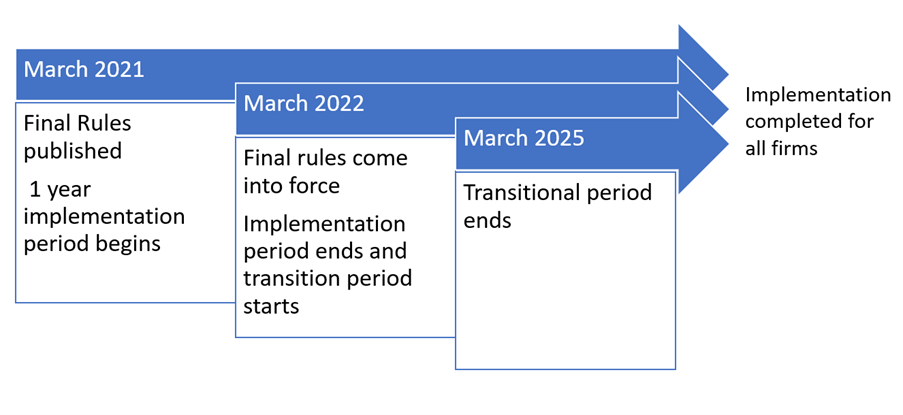 March 2021

Final Rules published

1 year implementation period begins

March 2022

Final rules come into force

Implementation period ends and transition period starts

March 2025

Transitional period ends

Implementation completed for all firms